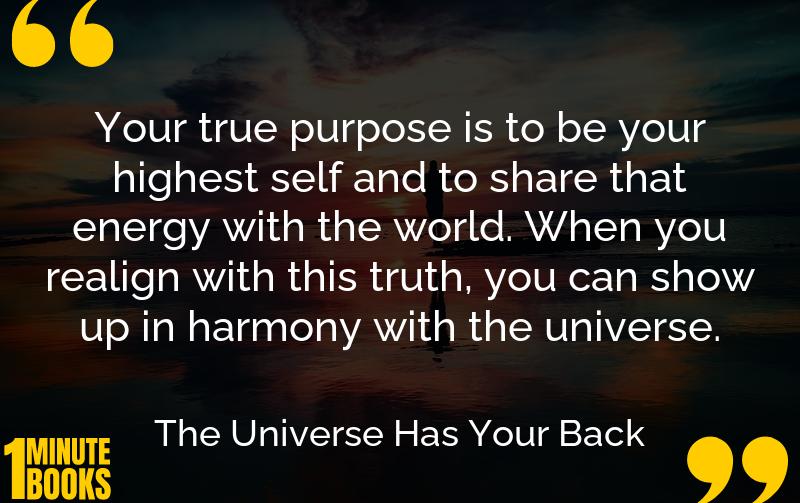 “

Your true purpose is to be your highest self and to share that energy with the world. When you realign with this truth, you can show up in harmony with the universe.

The Universe Has Your Back

1 MINUTE BOOKS

”